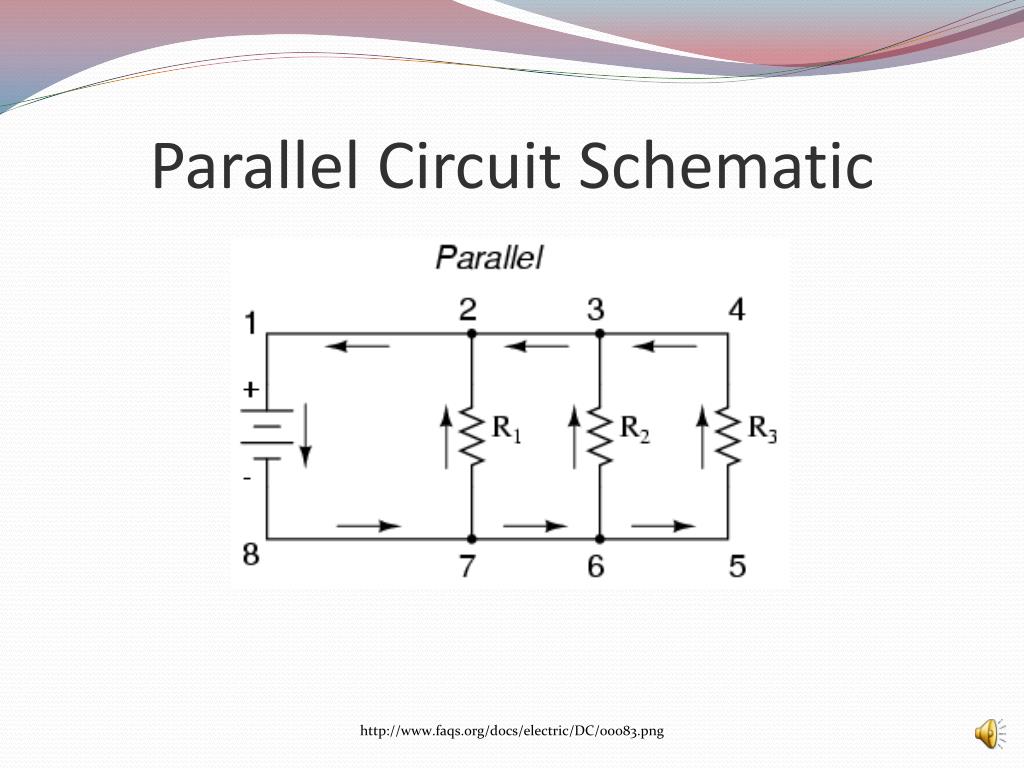 Parallel Circuit Schematic

Parallel

1
2
3
4
+
-
$R_1$
$R_2$
$R_3$
8
7
6
5

http://www.faqs.org/docs/electric/DC/00083.png